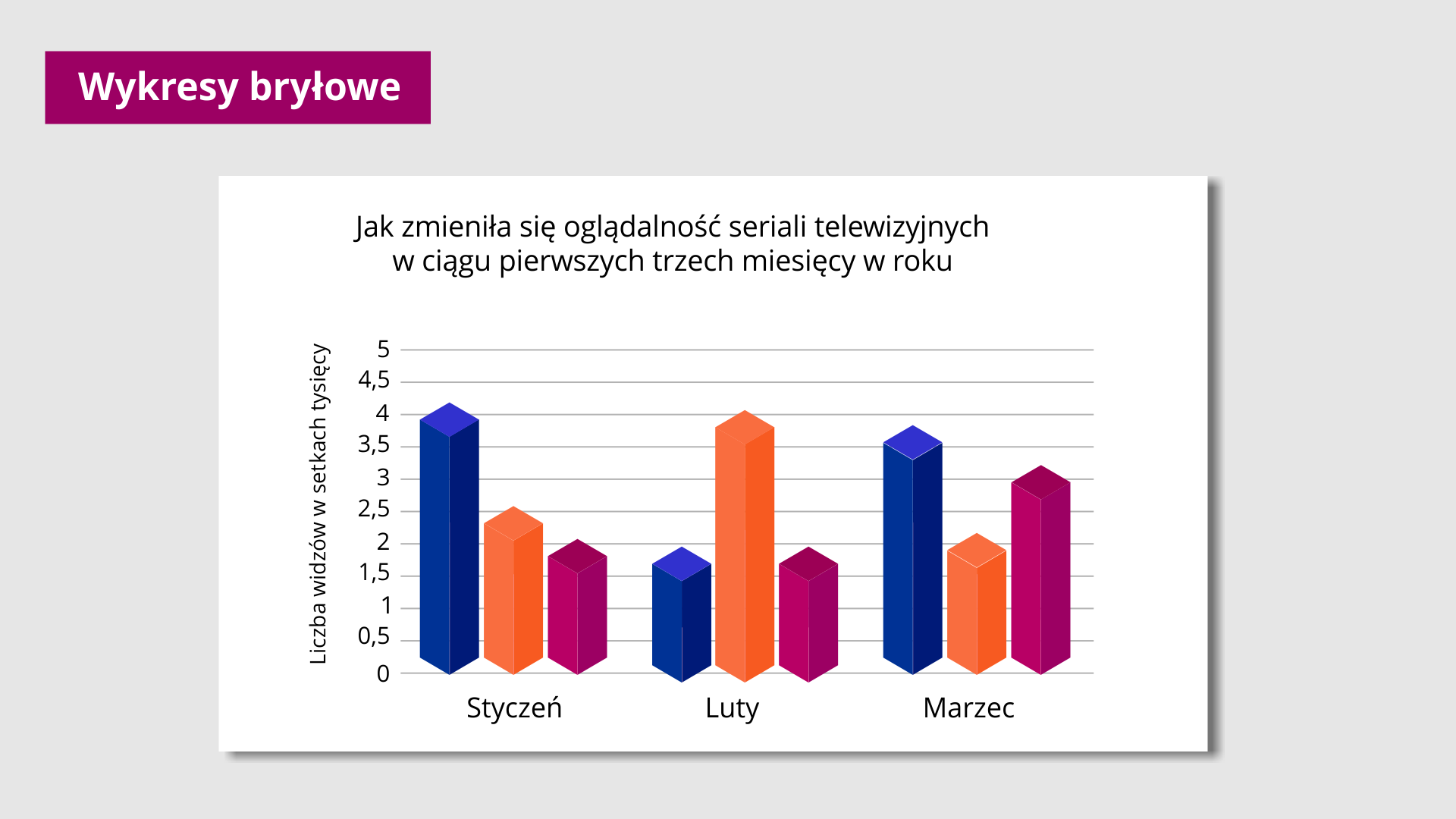 Wykresy bryłowe

Jak zmieniła się oglądalność seriali telewizyjnych w ciągu pierwszych trzech miesięcy w roku

Liczba widzów w setkach tysięcy

5
4,5
4
3,5
3
2,5
2
1,5
1
0,5
0

Styczeń
Luty
Marzec